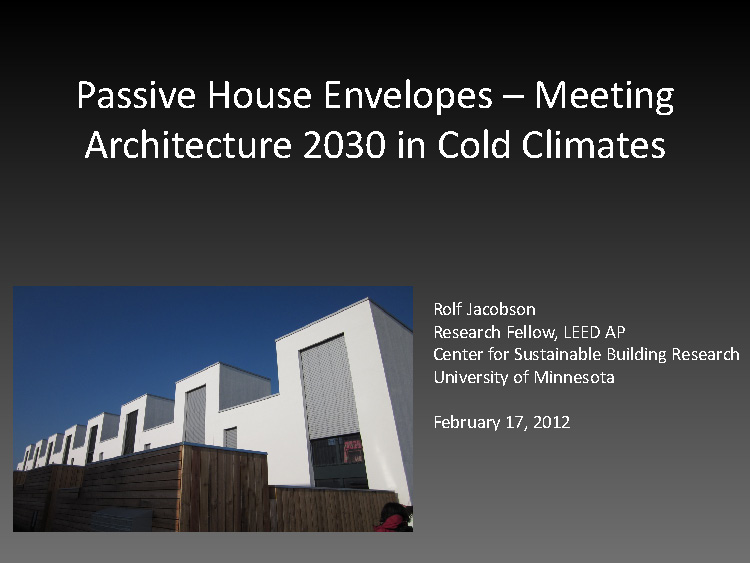 Passive House Envelopes – Meeting Architecture 2030 in Cold Climates

Rolf Jacobson
Research Fellow, LEED AP
Center for Sustainable Building Research
University of Minnesota

February 17, 2012